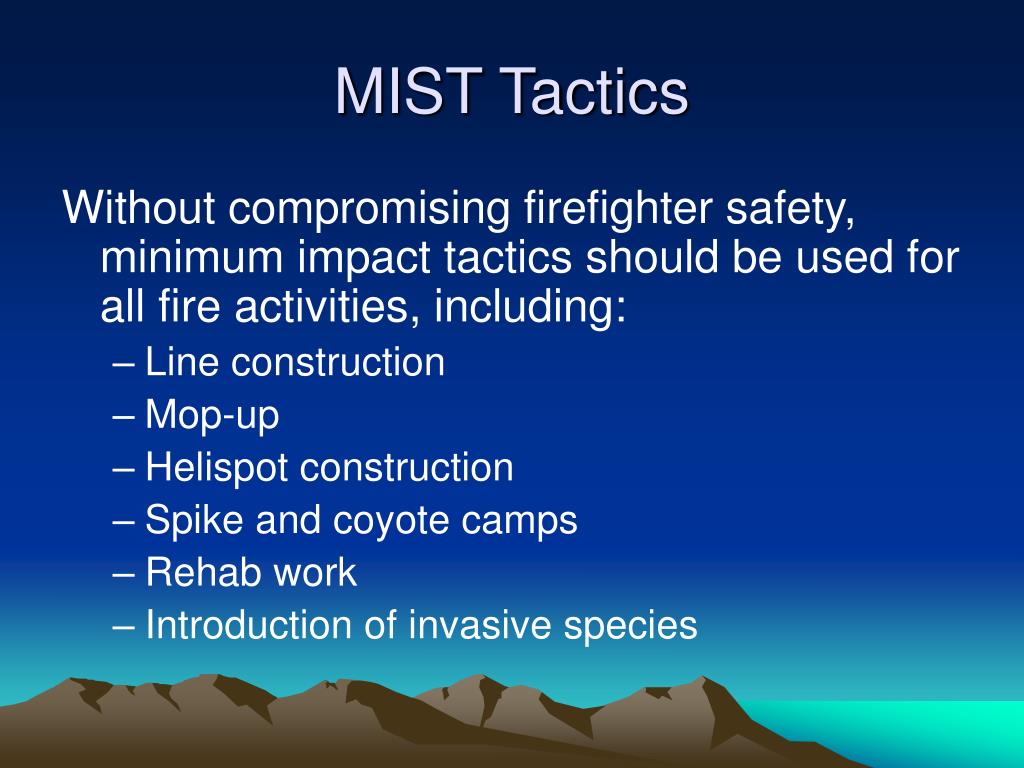 MIST Tactics

Without compromising firefighter safety, minimum impact tactics should be used for all fire activities, including:

– Line construction
– Mop-up
– Helispot construction
– Spike and coyote camps
– Rehab work
– Introduction of invasive species